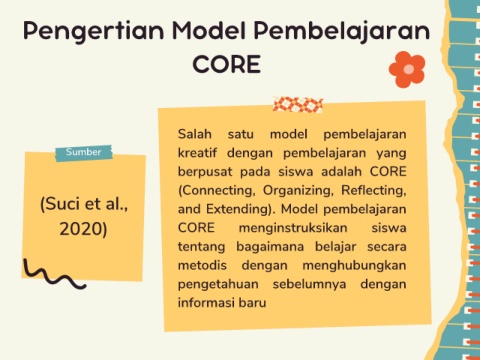 Pengertian Model Pembelajaran CORE

Sumber

(Suci et al., 2020)

Salah satu model pembelajaran kreatif dengan pembelajaran yang berpusat pada siswa adalah CORE (Connecting, Organizing, Reflecting, and Extending). Model pembelajaran CORE menginstruksikan siswa tentang bagaimana belajar secara metodis dengan menghubungkan pengetahuan sebelumnya dengan informasi baru